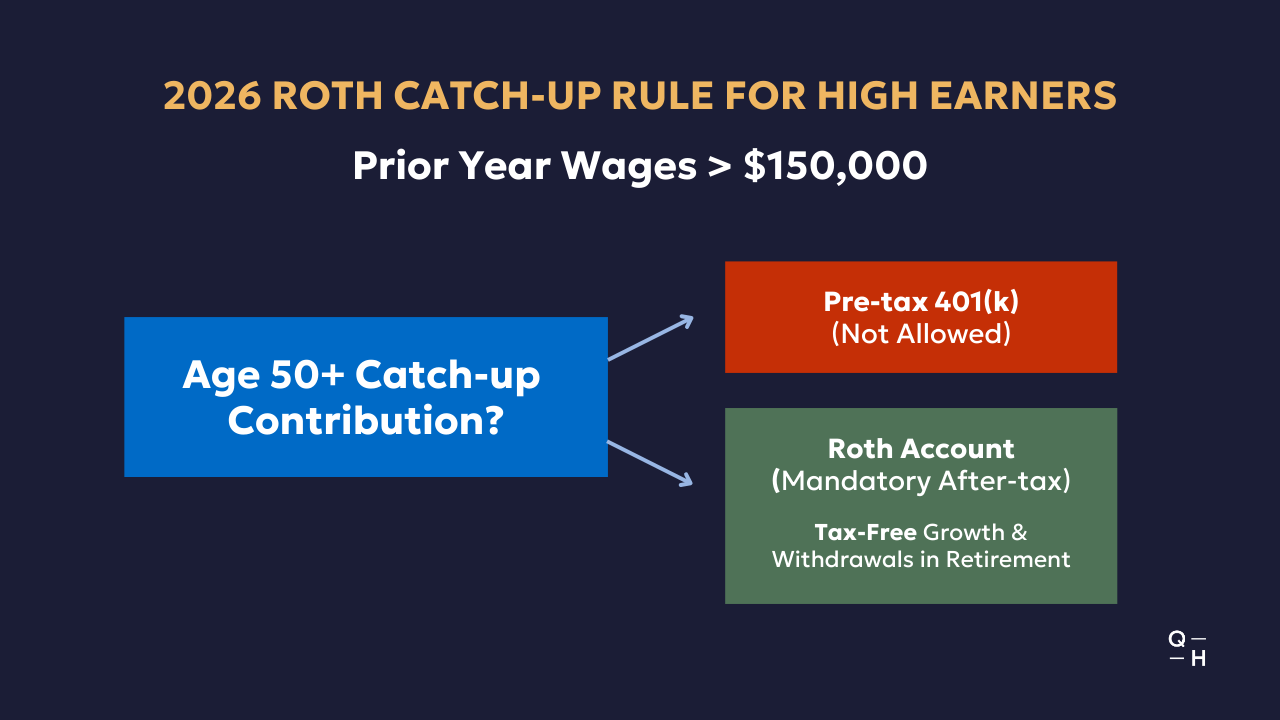 2026 ROTH CATCH-UP RULE FOR HIGH EARNERS

Prior Year Wages > $150,000

Age 50+ Catch-up Contribution?

Pre-tax 401(k)
(Not Allowed)

Roth Account
(Mandatory After-tax)

Tax-Free Growth & Withdrawals in Retirement

Q —
— H